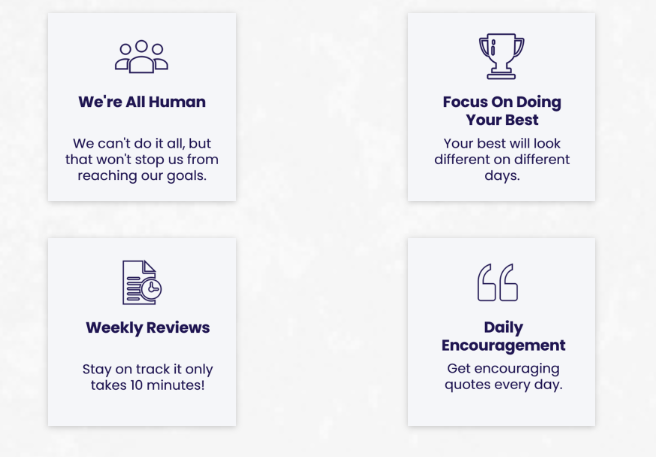 We're All Human

We can't do it all, but that won't stop us from reaching our goals.

Focus On Doing Your Best

Your best will look different on different days.

Weekly Reviews

Stay on track it only takes 10 minutes!

Daily Encouragement

Get encouraging quotes every day.